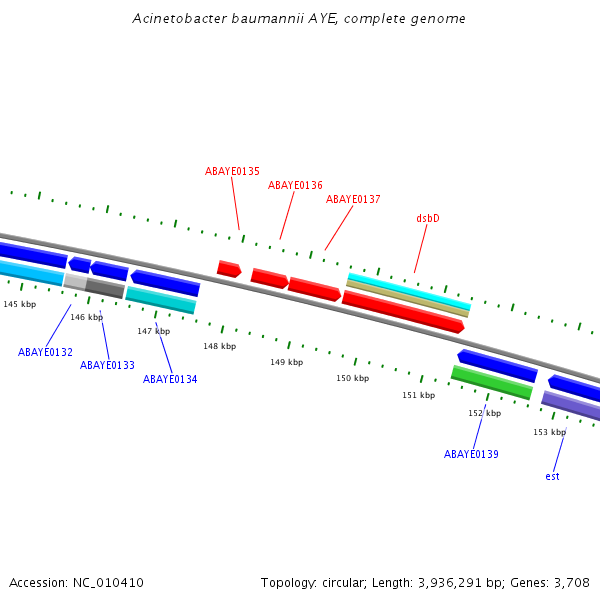 Acinetobacter baumannii AYE, complete genome

ABAYE0135
ABAYE0136
ABAYE0137
dsbD

145 kbp
146 kbp
147 kbp
148 kbp
149 kbp
150 kbp
151 kbp
152 kbp
153 kbp

ABAYE0132
ABAYE0133
ABAYE0134
ABAYE0139
est

Accession: NC_010410

Topology: circular; Length: 3,936,291 bp; Genes: 3,708